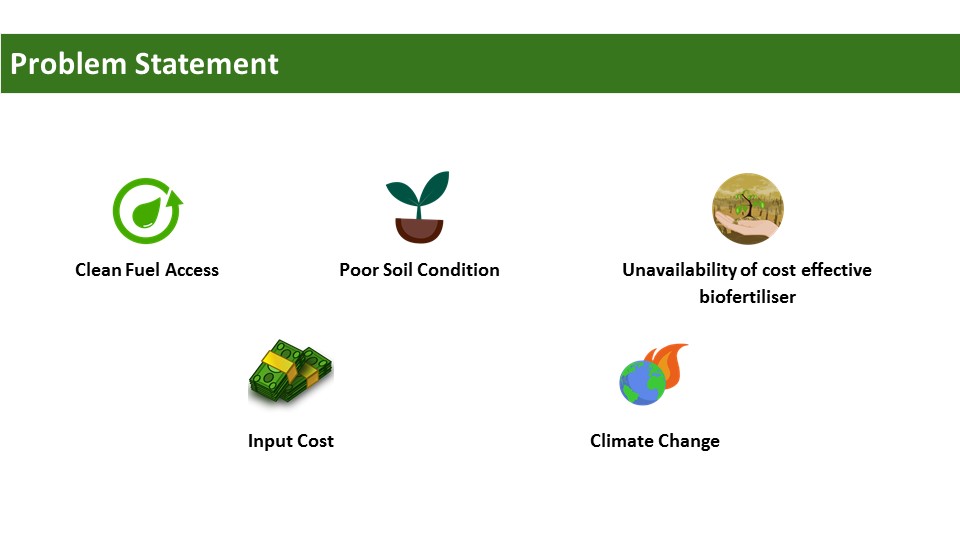 Problem Statement

Clean Fuel Access

Poor Soil Condition

Unavailability of cost effective biofertiliser

Input Cost

Climate Change